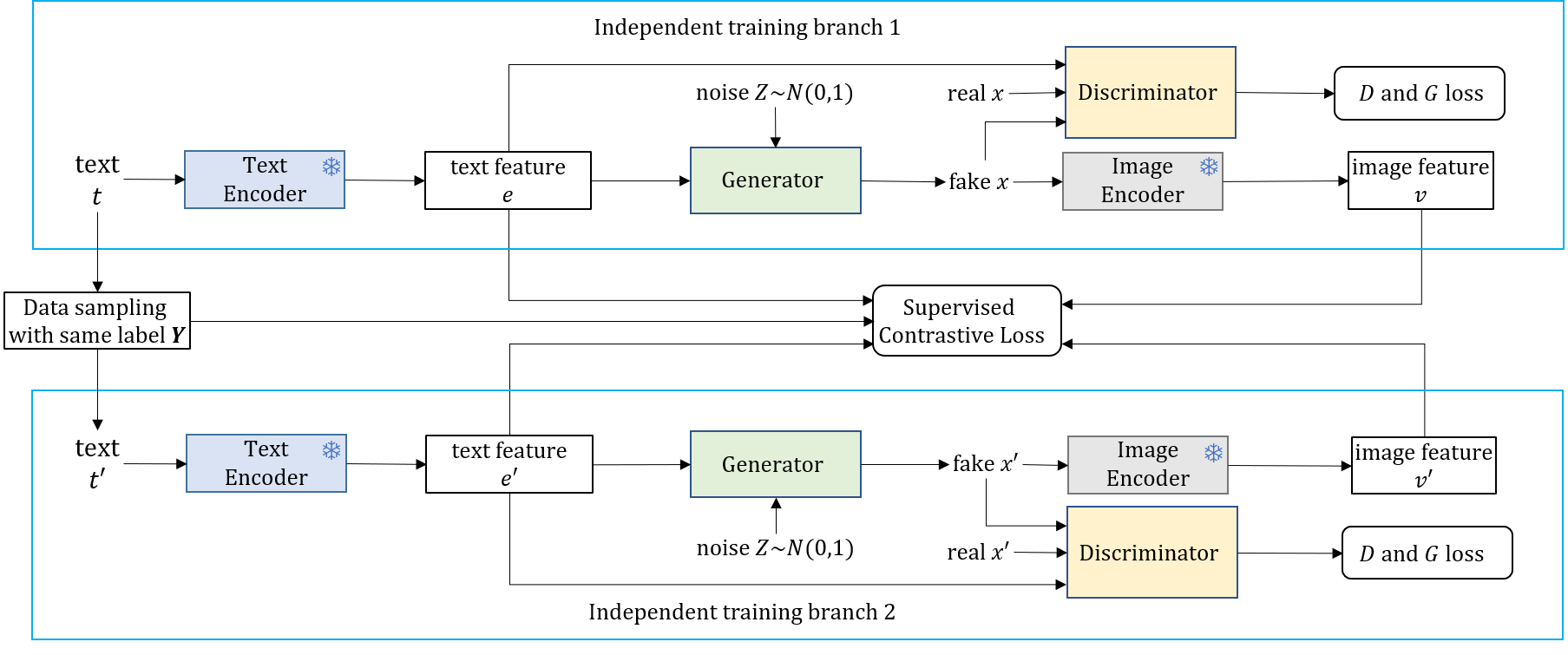 Independent training branch 1

noise $Z \sim N(0,1)$

real $x$

Discriminator

$D$ and $G$ loss

text
$t$

Text Encoder

text feature
$e$

Generator

fake $x$

Image Encoder

image feature
$v$

Data sampling with same label $\boldsymbol{Y}$

Supervised Contrastive Loss

text
$t'$

Text Encoder

text feature
$e'$

Generator

fake $x'$

Image Encoder

image feature
$v'$

noise $Z \sim N(0,1)$

real $x'$

Discriminator

$D$ and $G$ loss

Independent training branch 2